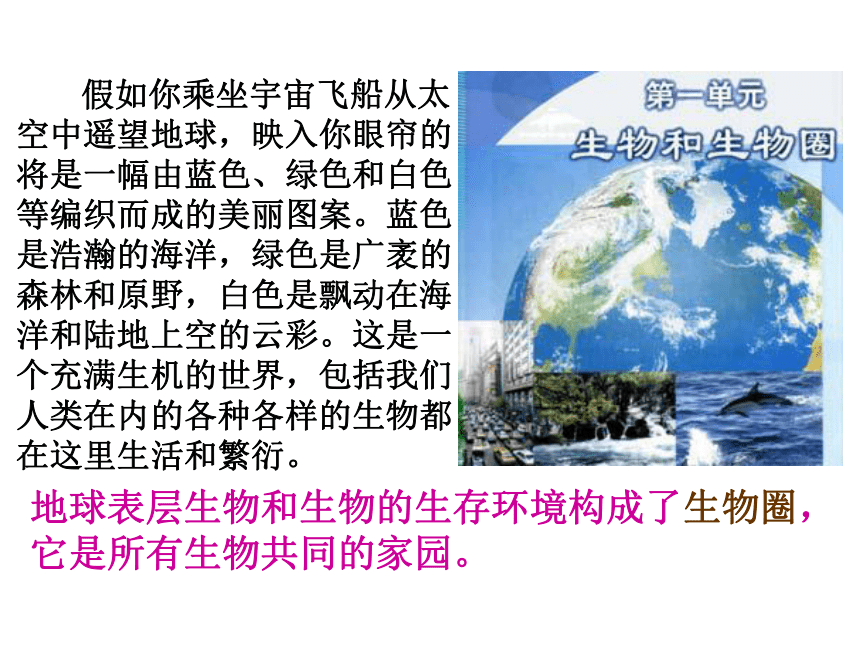 假如你乘坐宇宙飞船从太空中遥望地球，映入你眼帘的将是一幅由蓝色、绿色和白色等编织而成的美丽图案。蓝色是浩瀚的海洋，绿色是广袤的森林和原野，白色是飘动在海洋和陆地上空的云彩。这是一个充满生机的世界，包括我们人类在内的各种各样的生物都在这里生活和繁衍。

第一单元
生物和生物圈

地球表层生物和生物的生存环境构成了生物圈，它是所有生物共同的家园。